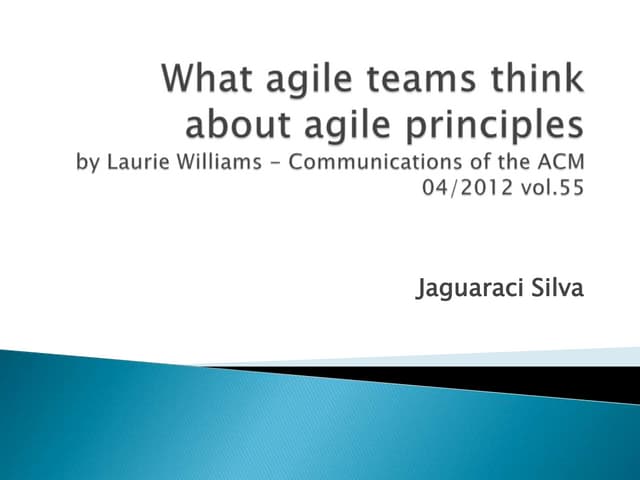 What agile teams think about agile principles
by Laurie Williams - Communications of the ACM 04/2012 vol.55

Jaguaraci Silva